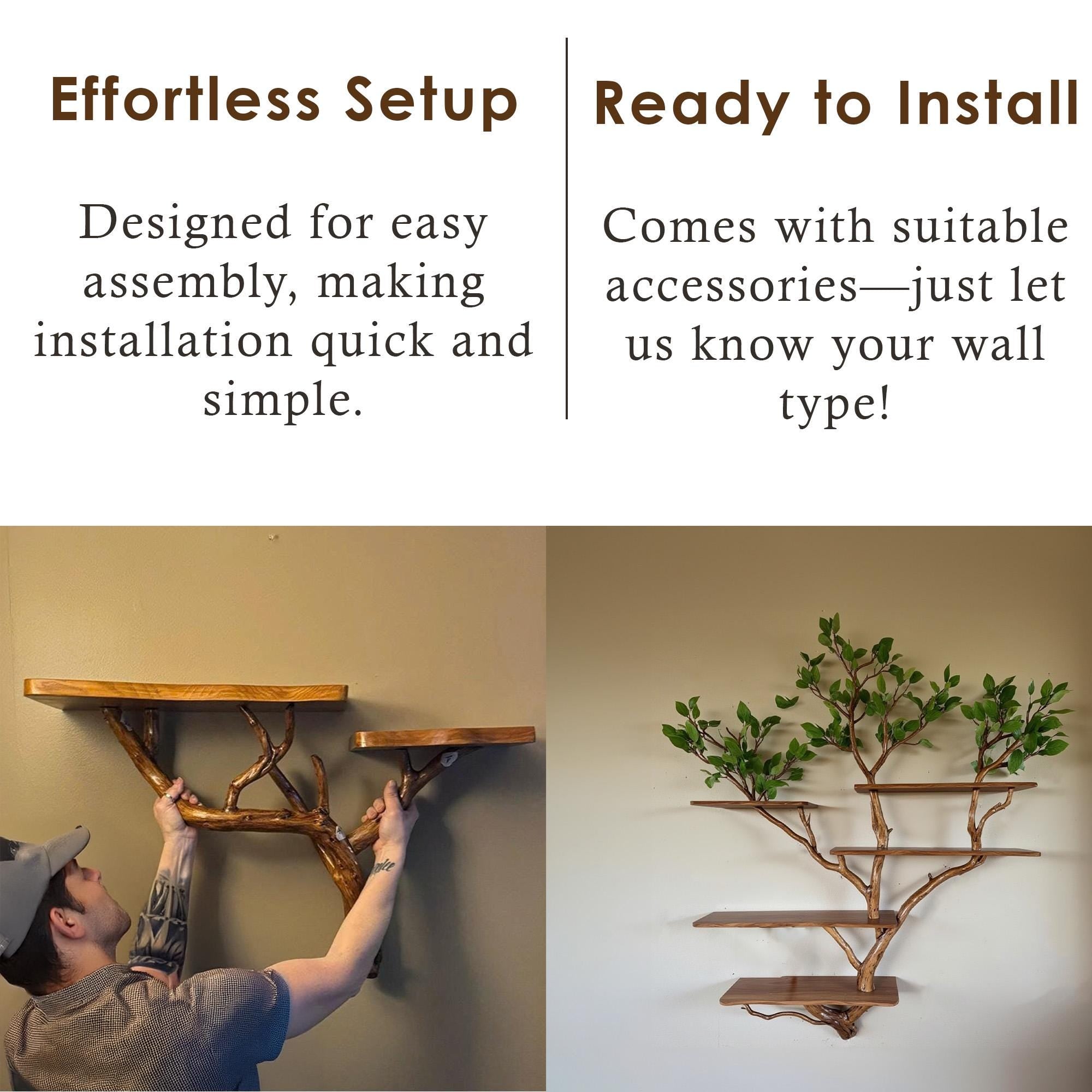 Effortless Setup

Designed for easy assembly, making installation quick and simple.

Ready to Install

Comes with suitable accessories—just let us know your wall type!